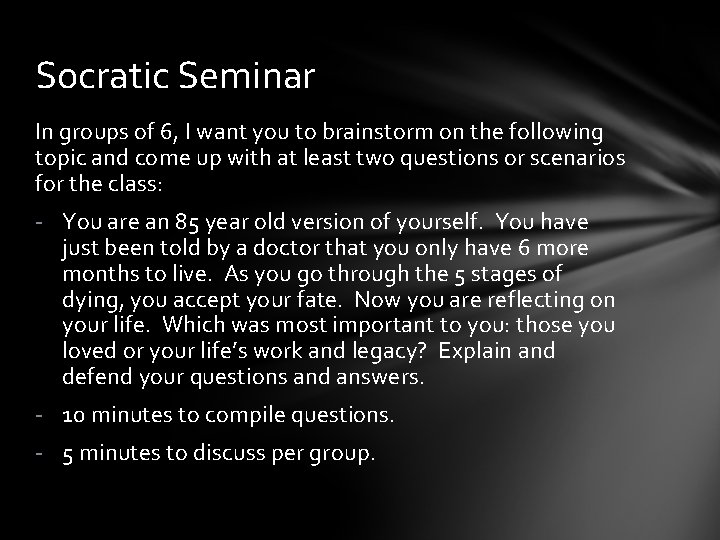 Socratic Seminar

In groups of 6, I want you to brainstorm on the following topic and come up with at least two questions or scenarios for the class:

- You are an 85 year old version of yourself. You have just been told by a doctor that you only have 6 more months to live. As you go through the 5 stages of dying, you accept your fate. Now you are reflecting on your life. Which was most important to you: those you loved or your life's work and legacy? Explain and defend your questions and answers.

- 10 minutes to compile questions.

- 5 minutes to discuss per group.